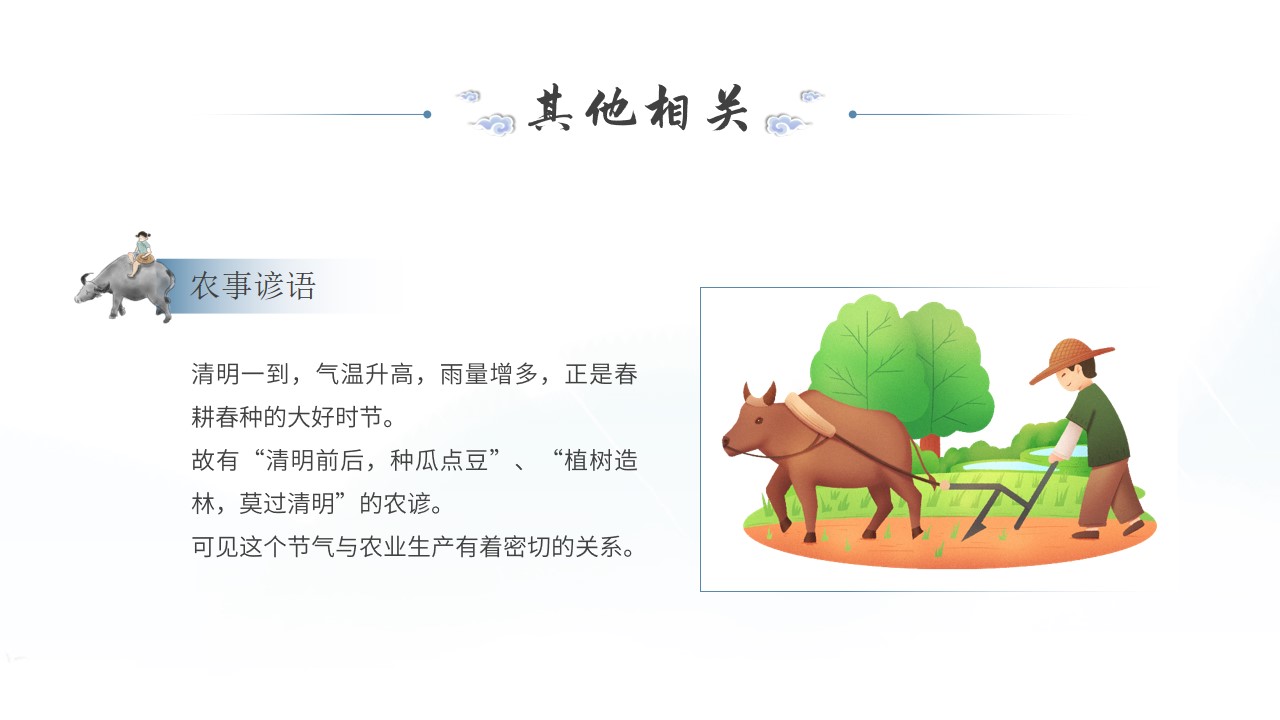 其他相关

农事谚语

清明一到，气温升高，雨量增多，正是春耕春种的大好时节。
故有“清明前后，种瓜点豆”、“植树造林，莫过清明”的农谚。
可见这个节气与农业生产有着密切的关系。